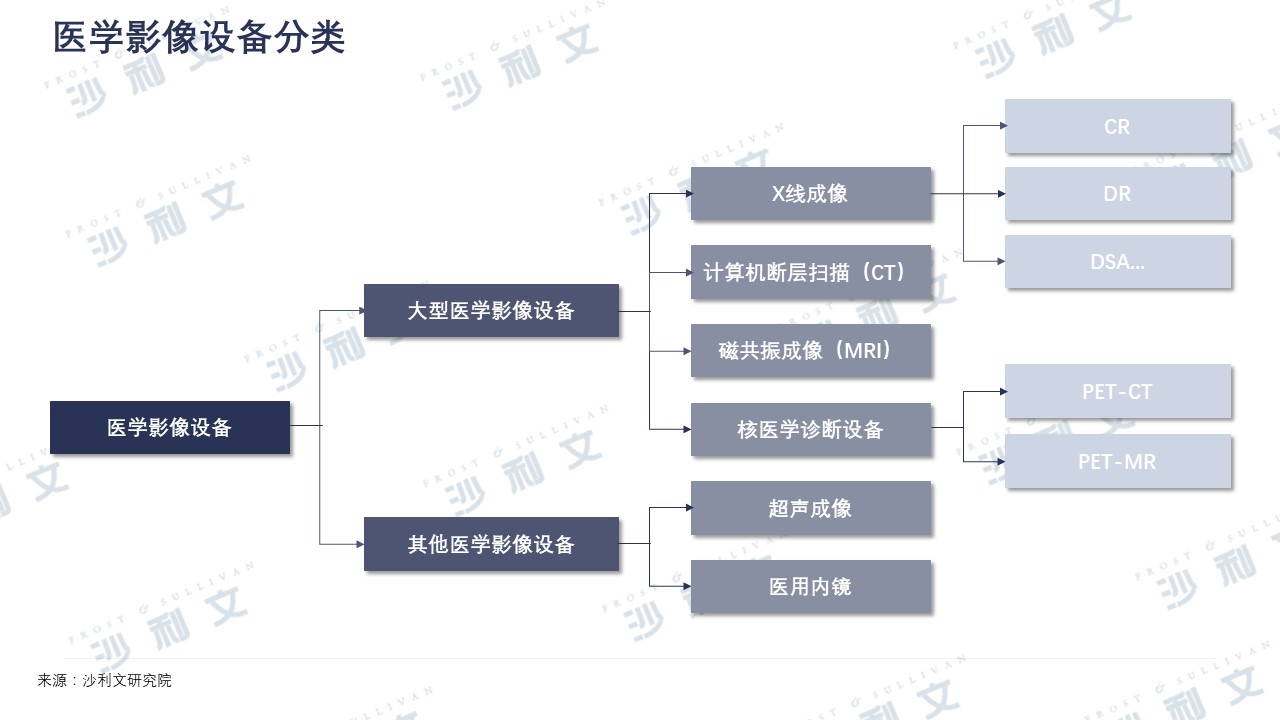 医学影像设备分类

医学影像设备

大型医学影像设备

其他医学影像设备

X线成像

计算机断层扫描（CT）

磁共振成像（MRI）

核医学诊断设备

超声成像

医用内镜

CR

DR

DSA...

PET-CT

PET-MR

来源：沙利文研究院

FROST & SULLIVAN 沙利文